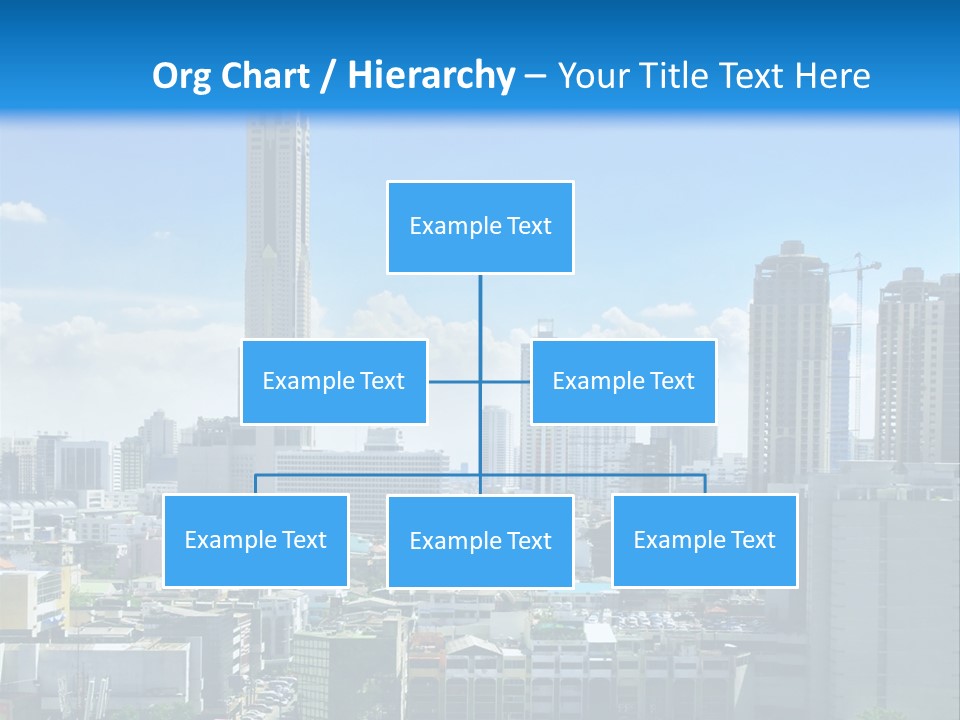 Org Chart / Hierarchy – Your Title Text Here

Example Text

Example Text

Example Text

Example Text

Example Text

Example Text